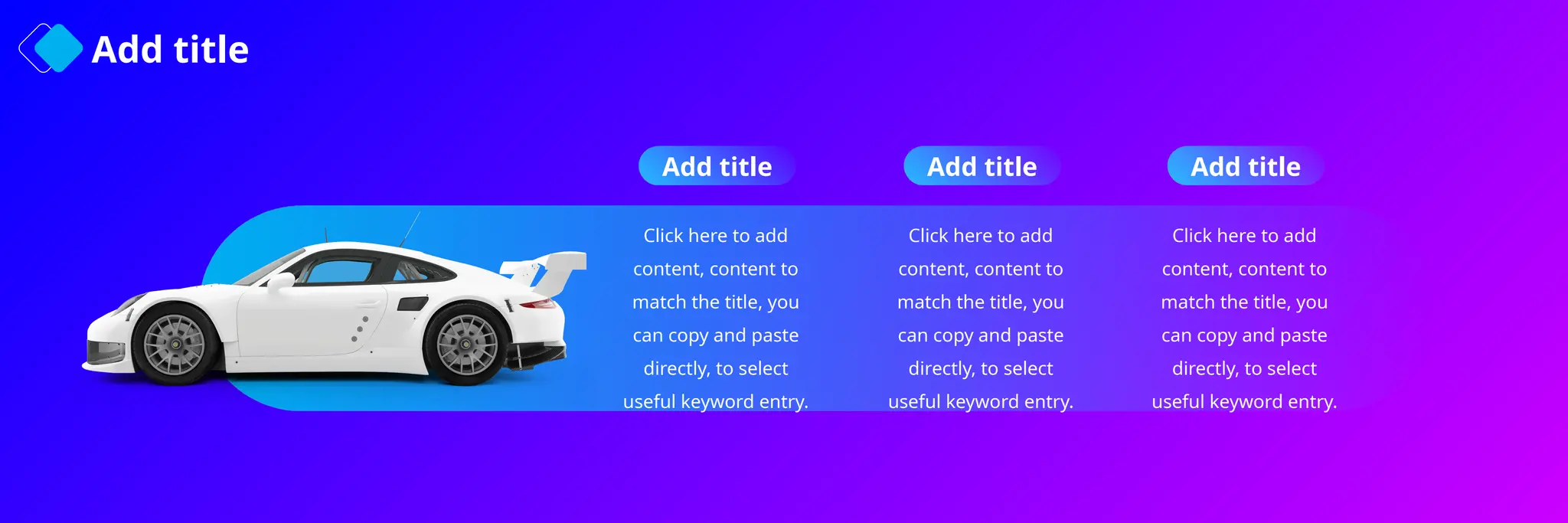 Add title

Add title

Click here to add content, content to match the title, you can copy and paste directly, to select useful keyword entry.

Add title

Click here to add content, content to match the title, you can copy and paste directly, to select useful keyword entry.

Add title

Click here to add content, content to match the title, you can copy and paste directly, to select useful keyword entry.